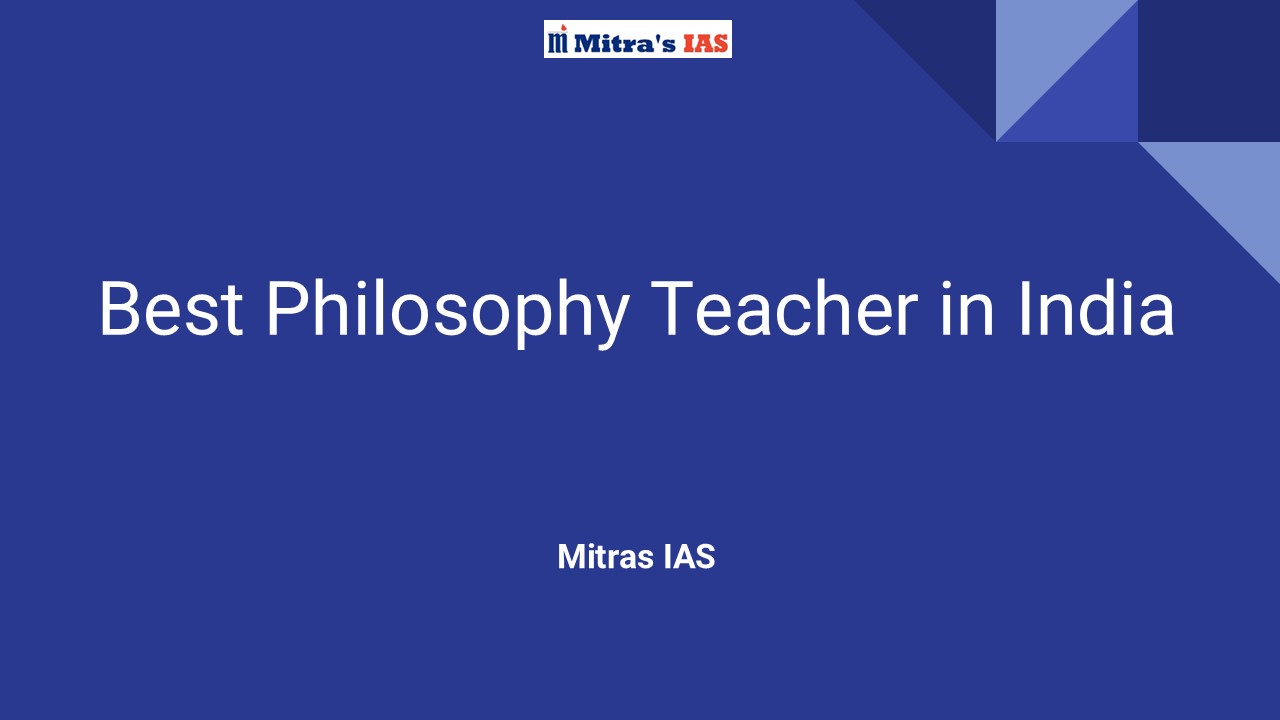 Mitra's IAS

Best Philosophy Teacher in India

Mitras IAS